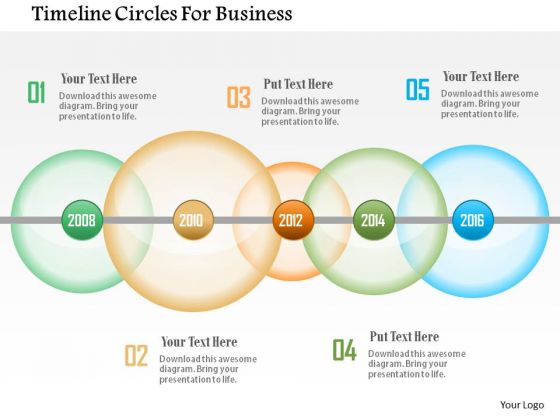 Timeline Circles For Business

01
Your Text Here
Download this awesome diagram. Bring your presentation to life.

03
Put Text Here
Download this awesome diagram. Bring your presentation to life.

05
Your Text Here
Download this awesome diagram. Bring your presentation to life.

2008

2010

2012

2014

2016

02
Your Text Here
Download this awesome diagram. Bring your presentation to life.

04
Put Text Here
Download this awesome diagram. Bring your presentation to life.

Your Logo